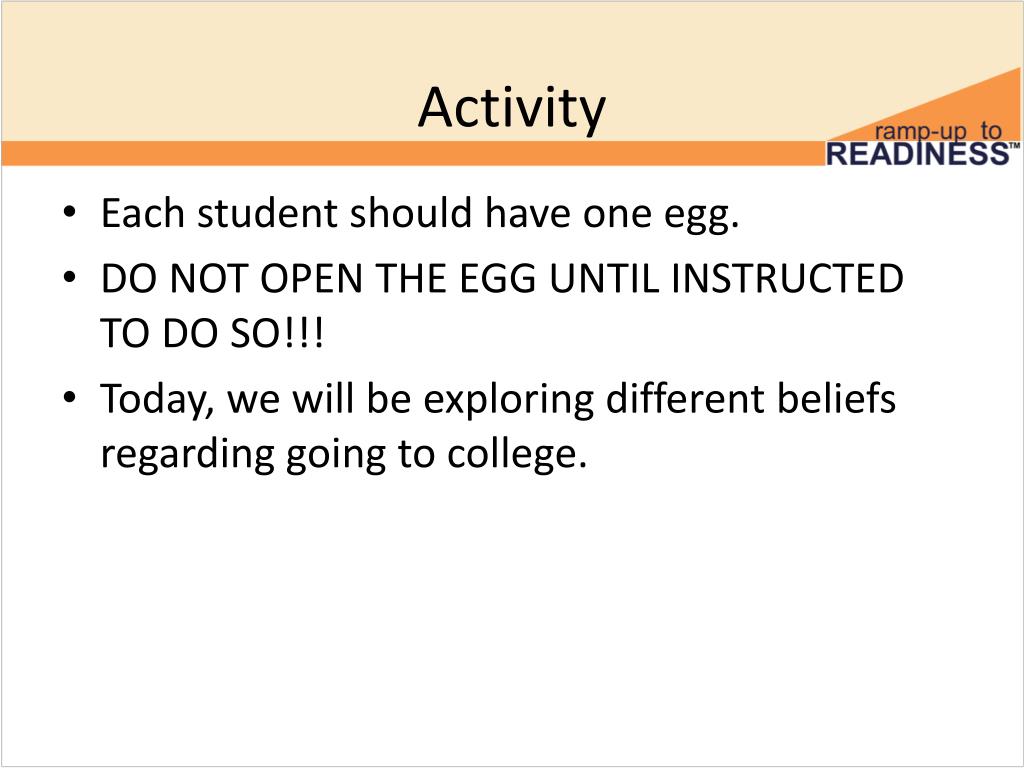 Activity

ramp-up to READINESS™

• Each student should have one egg.
• DO NOT OPEN THE EGG UNTIL INSTRUCTED TO DO SO!!!
• Today, we will be exploring different beliefs regarding going to college.